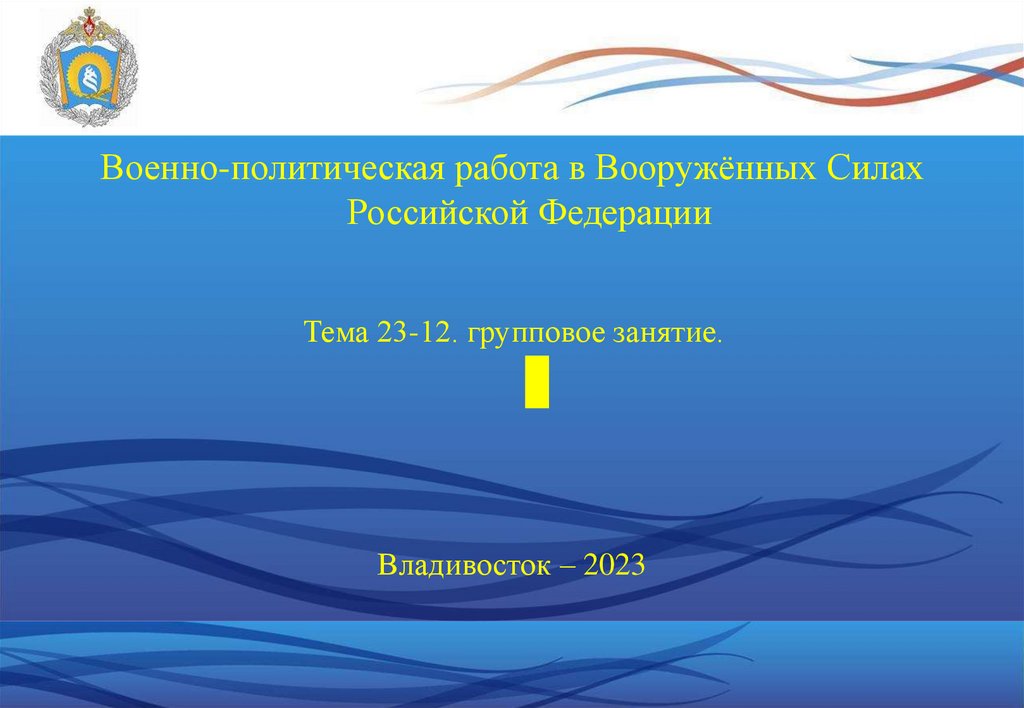 Военно-политическая работа в Вооружённых Силах Российской Федерации

Тема 23-12. групповое занятие.

Владивосток – 2023